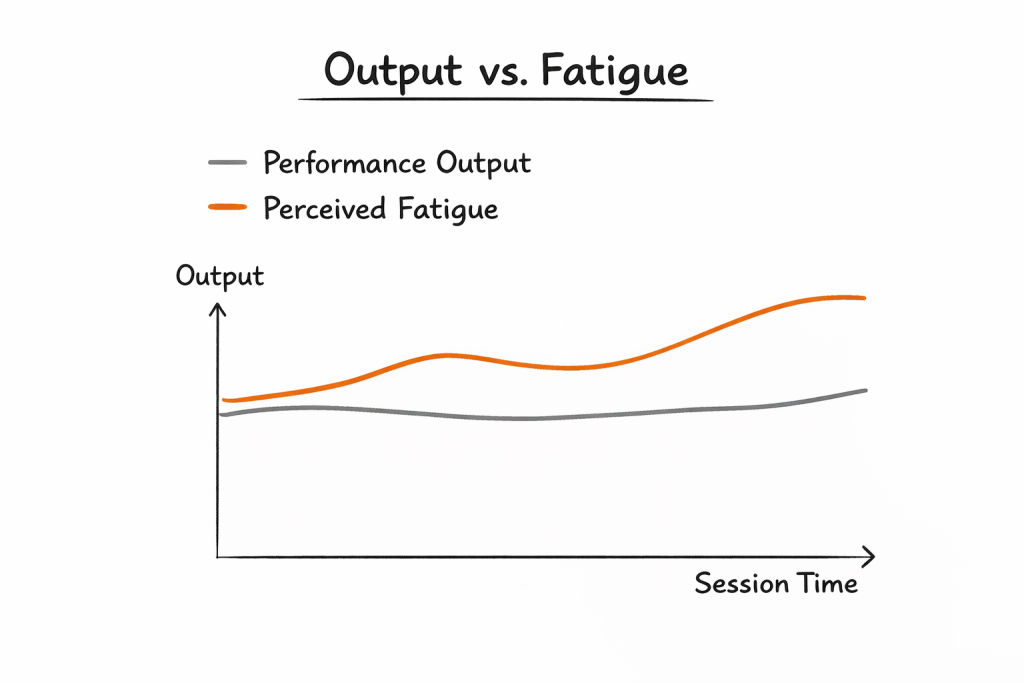 Output vs. Fatigue

Performance Output
Perceived Fatigue

Output

Session Time